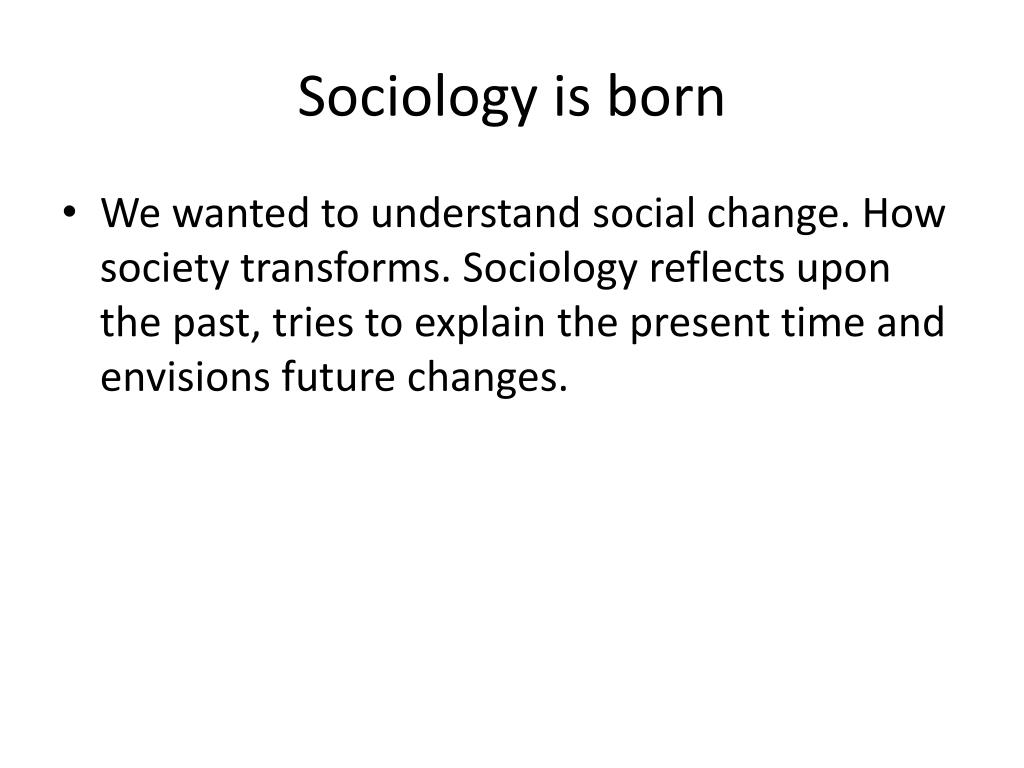 Sociology is born

• We wanted to understand social change. How society transforms. Sociology reflects upon the past, tries to explain the present time and envisions future changes.